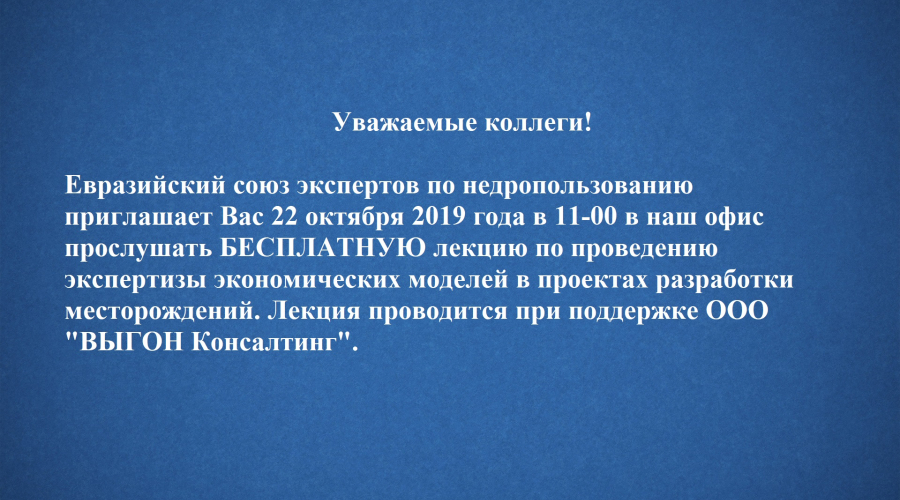 Уважаемые коллеги!

Евразийский союз экспертов по недропользованию приглашает Вас 22 октября 2019 года в 11-00 в наш офис прослушать БЕСПЛАТНУЮ лекцию по проведению экспертизы экономических моделей в проектах разработки месторождений. Лекция проводится при поддержке ООО "ВЫГОН Консалтинг".